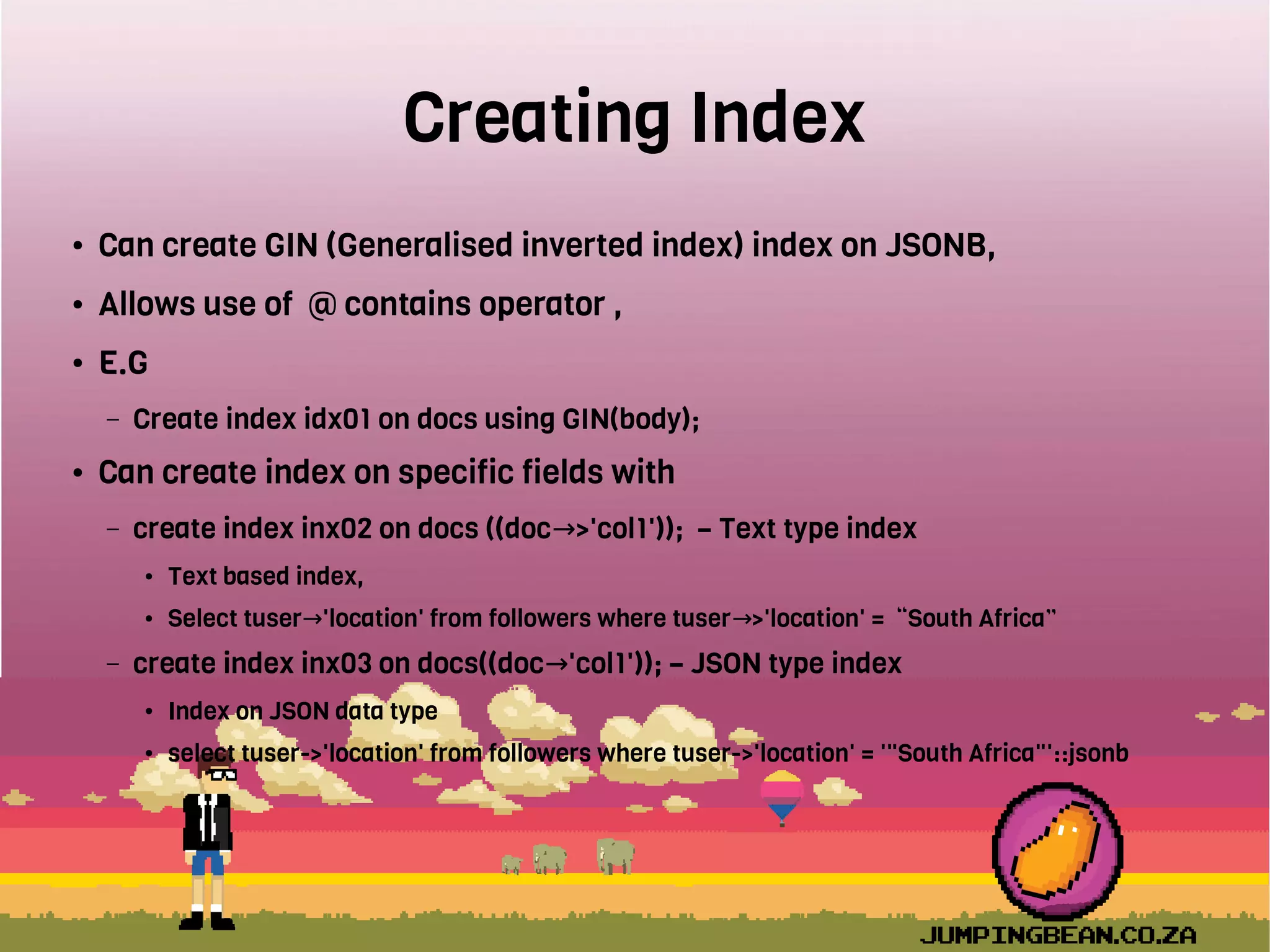 Creating Index

• Can create GIN (Generalised inverted index) index on JSONB,

• Allows use of @ contains operator ,

• E.G

– Create index idx01 on docs using GIN(body);

• Can create index on specific fields with

– create index inx02 on docs ((doc→>'col1')); – Text type index

• Text based index,

• Select tuser→'location' from followers where tuser→>'location' = “South Africa”

– create index inx03 on docs((doc→'col1')); – JSON type index

• Index on JSON data type

• select tuser->'location' from followers where tuser->'location' = '"South Africa"'::jsonb

JUMPINGBEAN.CO.ZA